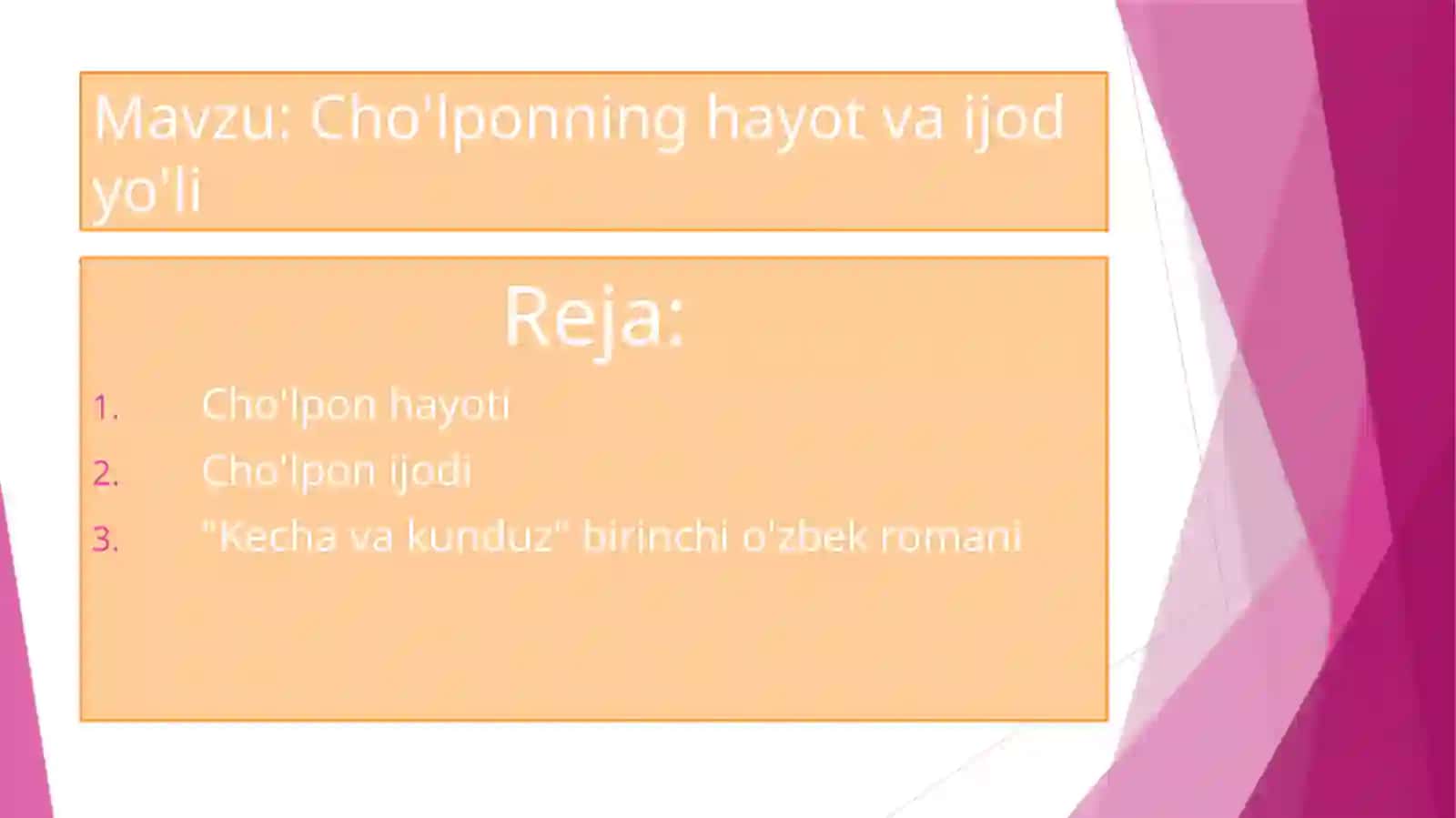 Mavzu: Cho'lponning hayot va ijod yo'li

Reja:

1. Cho'lpon hayoti
2. Cho'lpon ijodi
3. "Kecha va kunduz" birinchi o'zbek romani